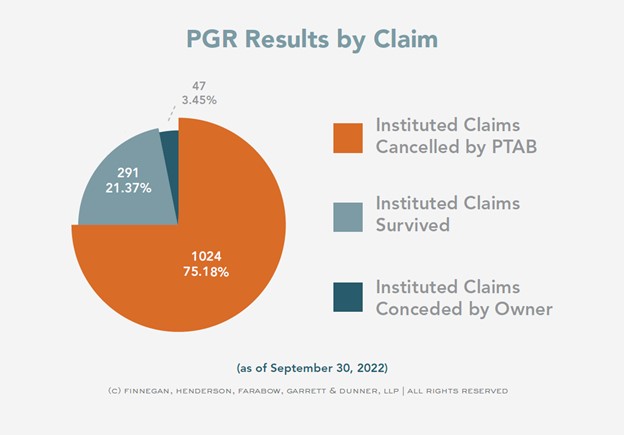 PGR Results by Claim

47
3.45%

291
21.37%

1024
75.18%

Instituted Claims Cancelled by PTAB

Instituted Claims Survived

Instituted Claims Conceded by Owner

(as of September 30, 2022)

(C) FINNEGAN, HENDERSON, FARABOW, GARRETT & DUNNER, LLP | ALL RIGHTS RESERVED